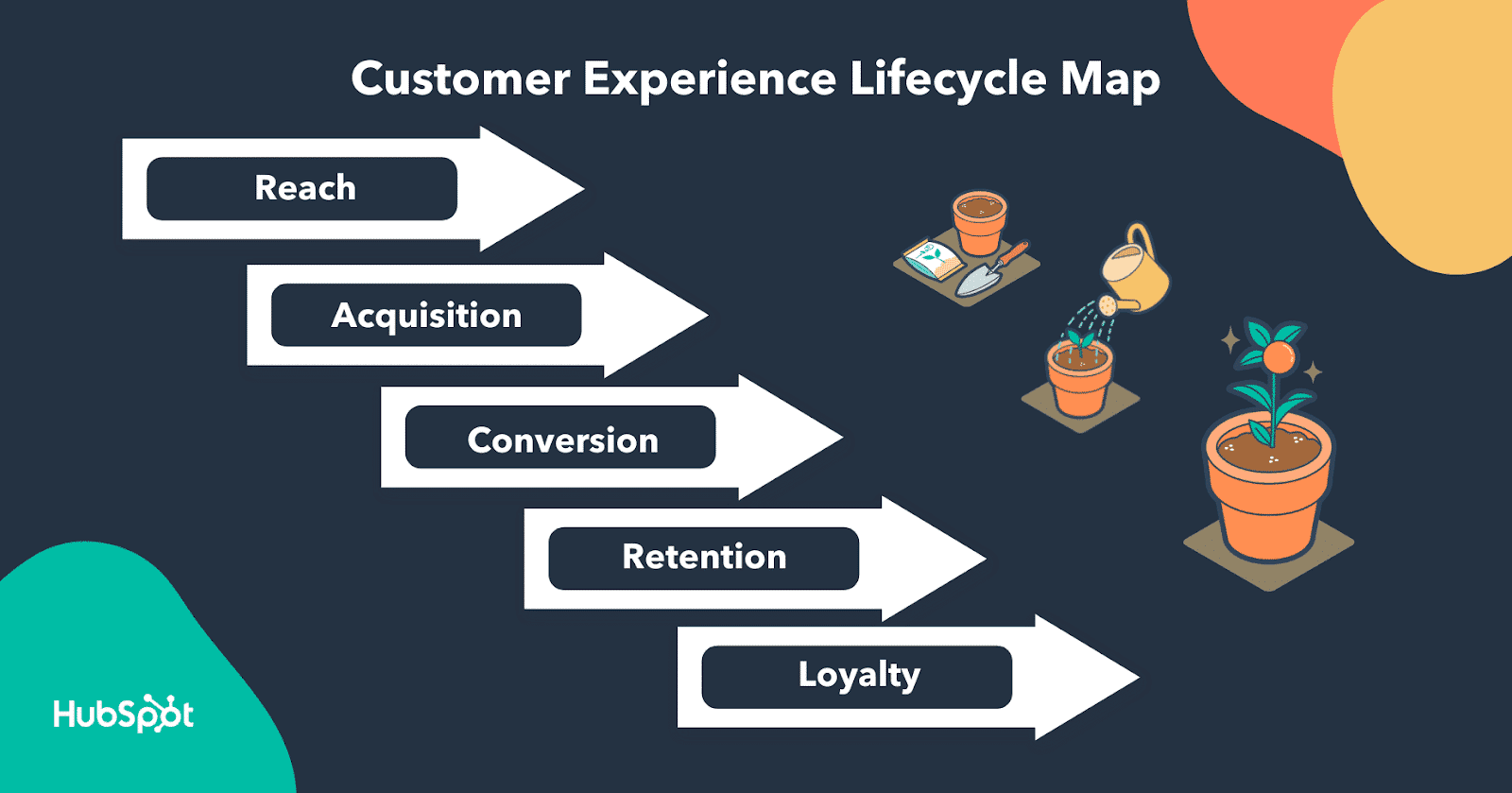 Customer Experience Lifecycle Map

Reach

Acquisition

Conversion

Retention

Loyalty

HubSpot